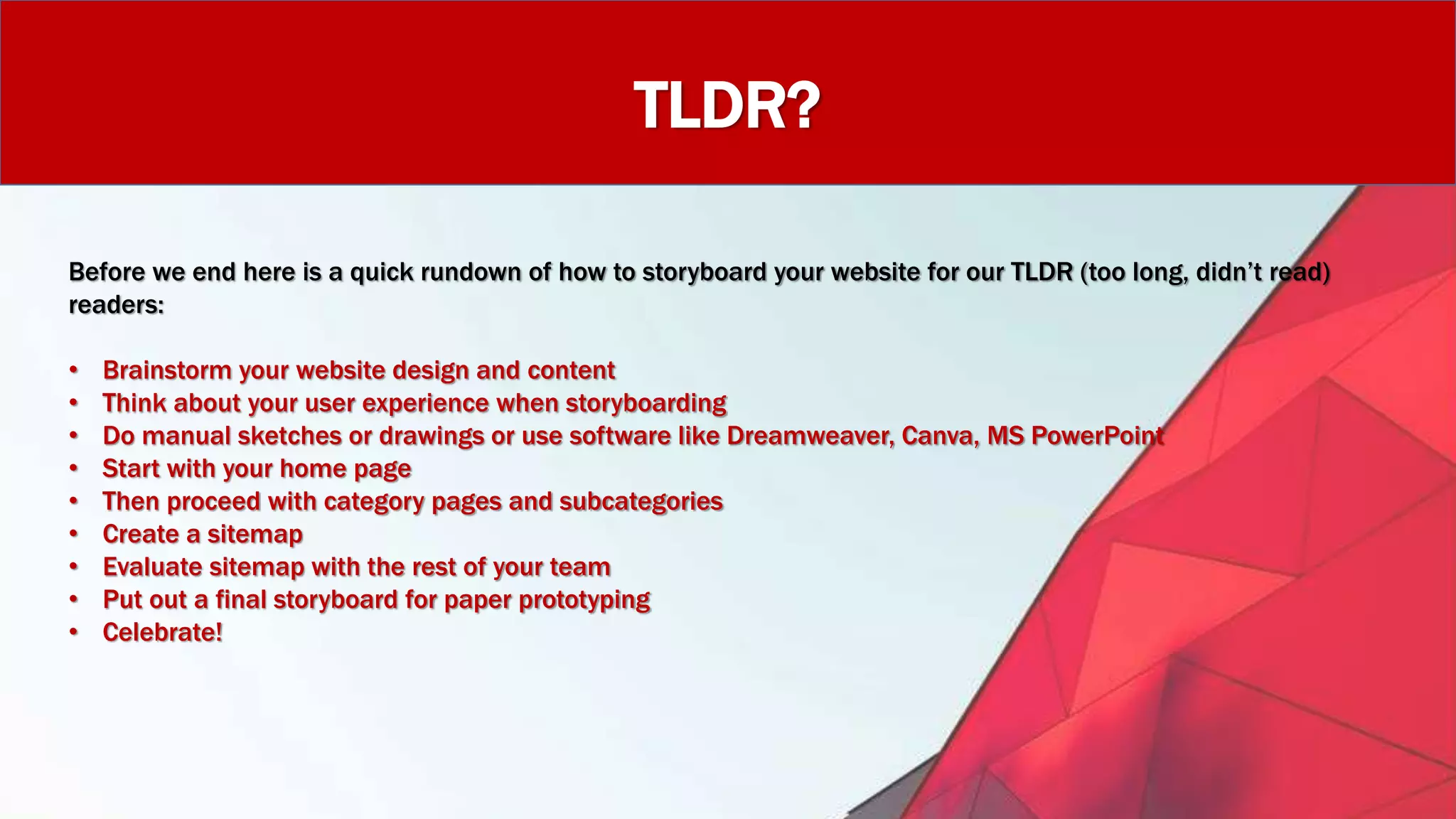 TLDR?

Before we end here is a quick rundown of how to storyboard your website for our TLDR (too long, didn't read) readers:

• Brainstorm your website design and content
• Think about your user experience when storyboarding
• Do manual sketches or drawings or use software like Dreamweaver, Canva, MS PowerPoint
• Start with your home page
• Then proceed with category pages and subcategories
• Create a sitemap
• Evaluate sitemap with the rest of your team
• Put out a final storyboard for paper prototyping
• Celebrate!